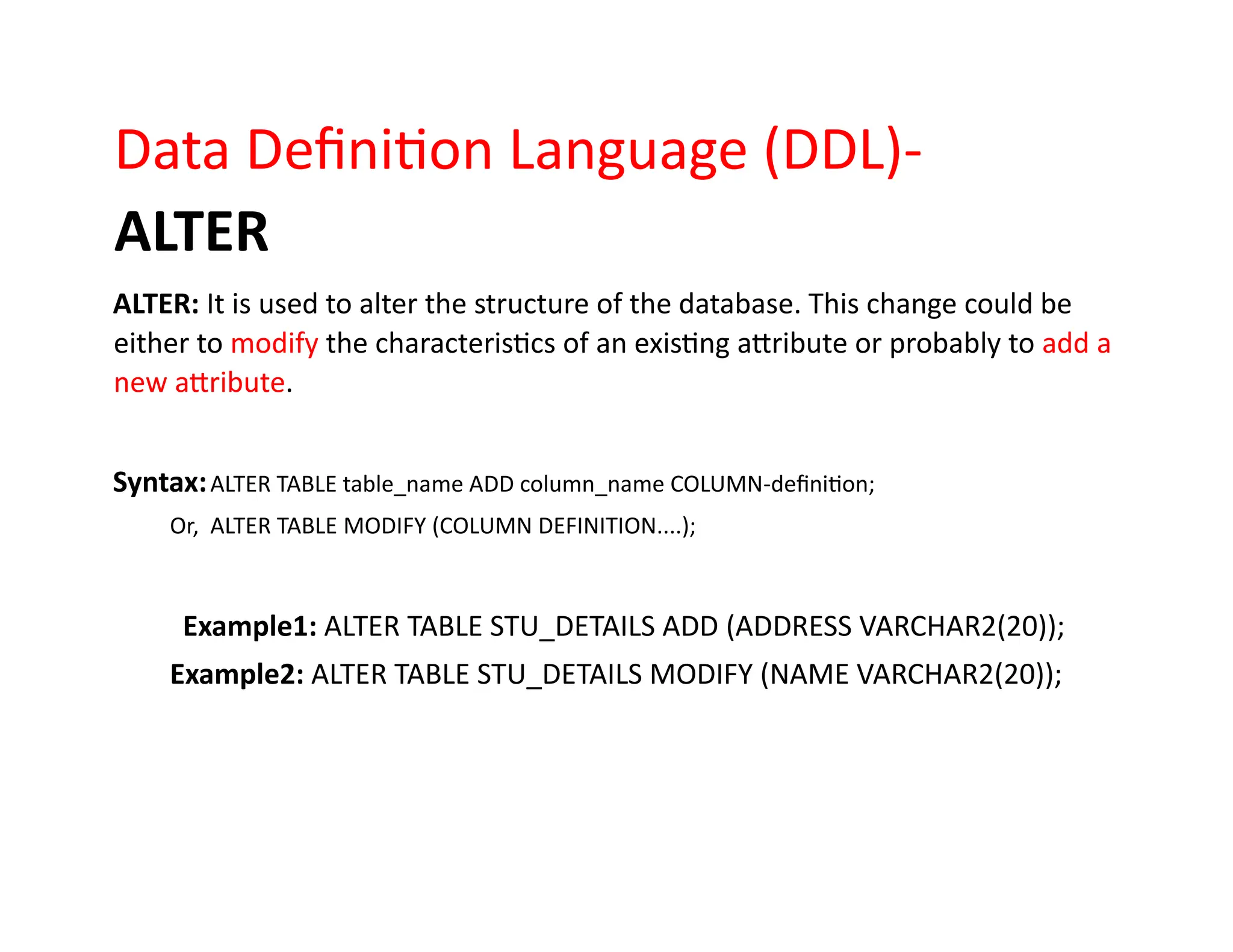 Data Definition Language (DDL)-
ALTER

ALTER: It is used to alter the structure of the database. This change could be either to modify the characteristics of an existing attribute or probably to add a new attribute.

Syntax: ALTER TABLE table_name ADD column_name COLUMN-definition;
Or, ALTER TABLE MODIFY (COLUMN DEFINITION....);

Example1: ALTER TABLE STU_DETAILS ADD (ADDRESS VARCHAR2(20));
Example2: ALTER TABLE STU_DETAILS MODIFY (NAME VARCHAR2(20));